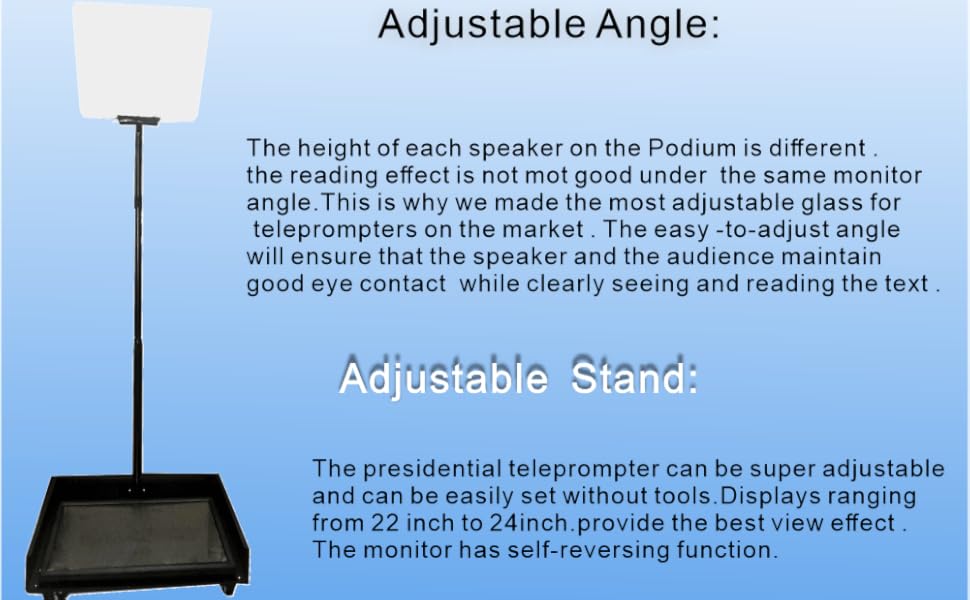 Adjustable Angle:

The height of each speaker on the Podium is different . the reading effect is not mot good under the same monitor angle.This is why we made the most adjustable glass for teleprompters on the market . The easy -to-adjust angle will ensure that the speaker and the audience maintain good eye contact while clearly seeing and reading the text .

Adjustable Stand:

The presidential teleprompter can be super adjustable and can be easily set without tools.Displays ranging from 22 inch to 24inch.provide the best view effect . The monitor has self-reversing function.